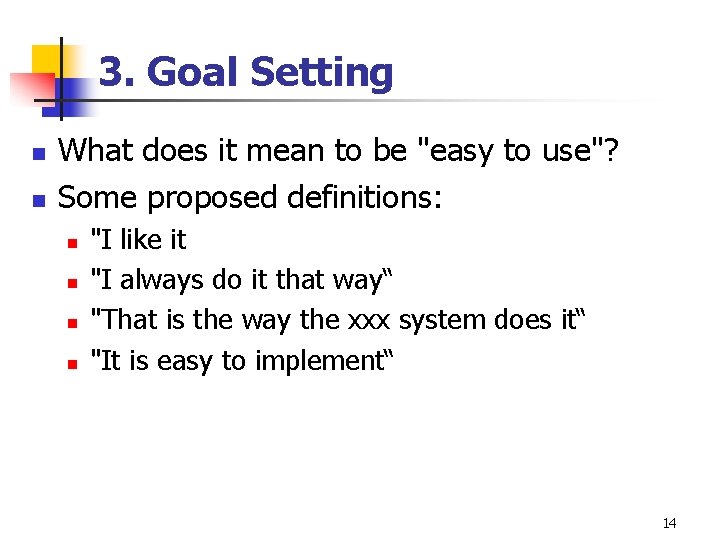 3. Goal Setting

What does it mean to be "easy to use"?

Some proposed definitions:

"I like it

"I always do it that way“

"That is the way the xxx system does it“

"It is easy to implement“

14